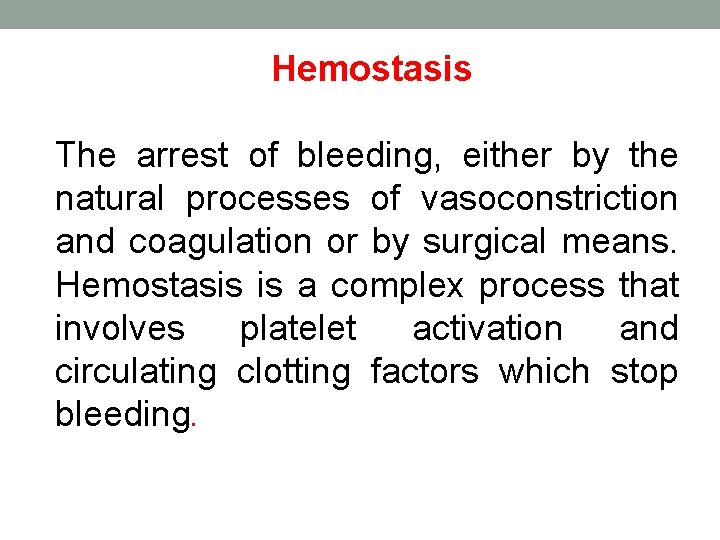 Hemostasis

The arrest of bleeding, either by the natural processes of vasoconstriction and coagulation or by surgical means. Hemostasis is a complex process that involves platelet activation and circulating clotting factors which stop bleeding.